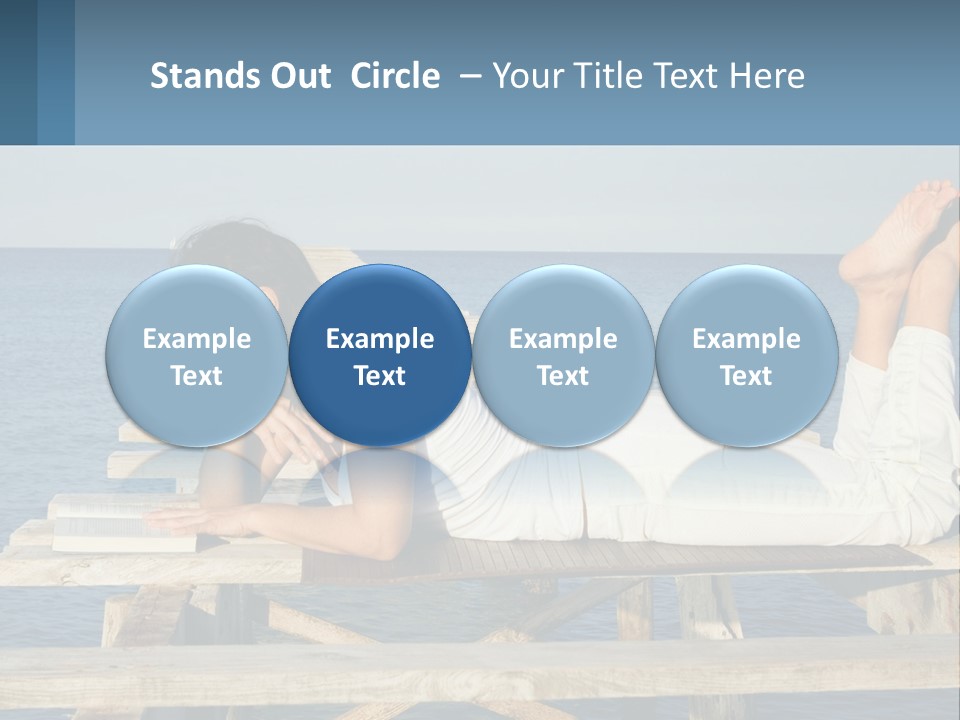 Stands Out Circle – Your Title Text Here

Example Text

Example Text

Example Text

Example Text